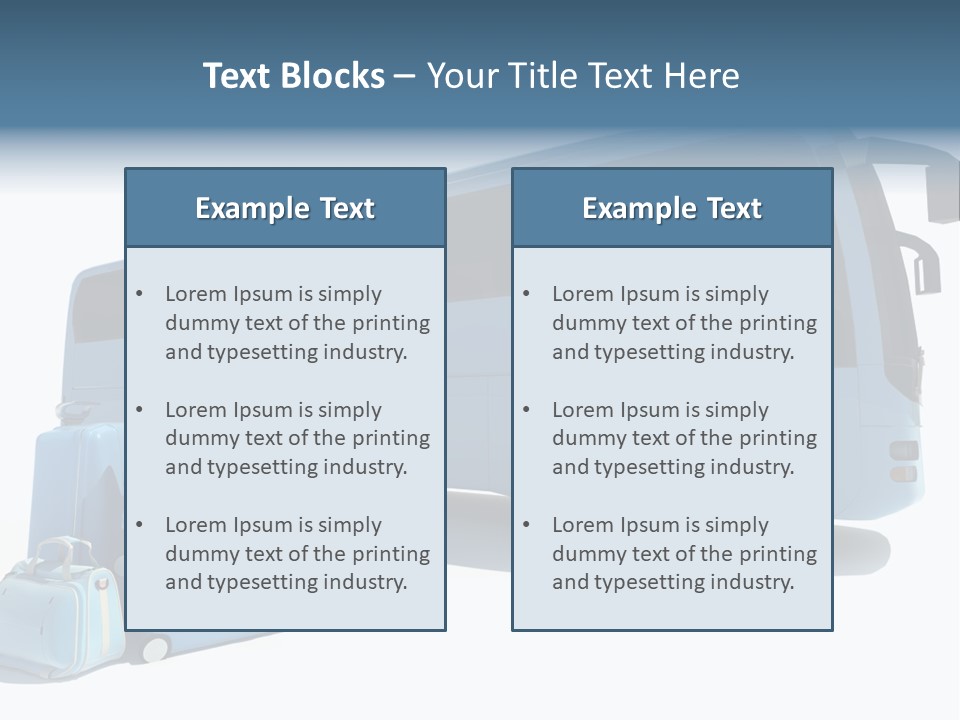 Text Blocks – Your Title Text Here

Example Text

• Lorem Ipsum is simply dummy text of the printing and typesetting industry.

• Lorem Ipsum is simply dummy text of the printing and typesetting industry.

• Lorem Ipsum is simply dummy text of the printing and typesetting industry.

Example Text

• Lorem Ipsum is simply dummy text of the printing and typesetting industry.

• Lorem Ipsum is simply dummy text of the printing and typesetting industry.

• Lorem Ipsum is simply dummy text of the printing and typesetting industry.